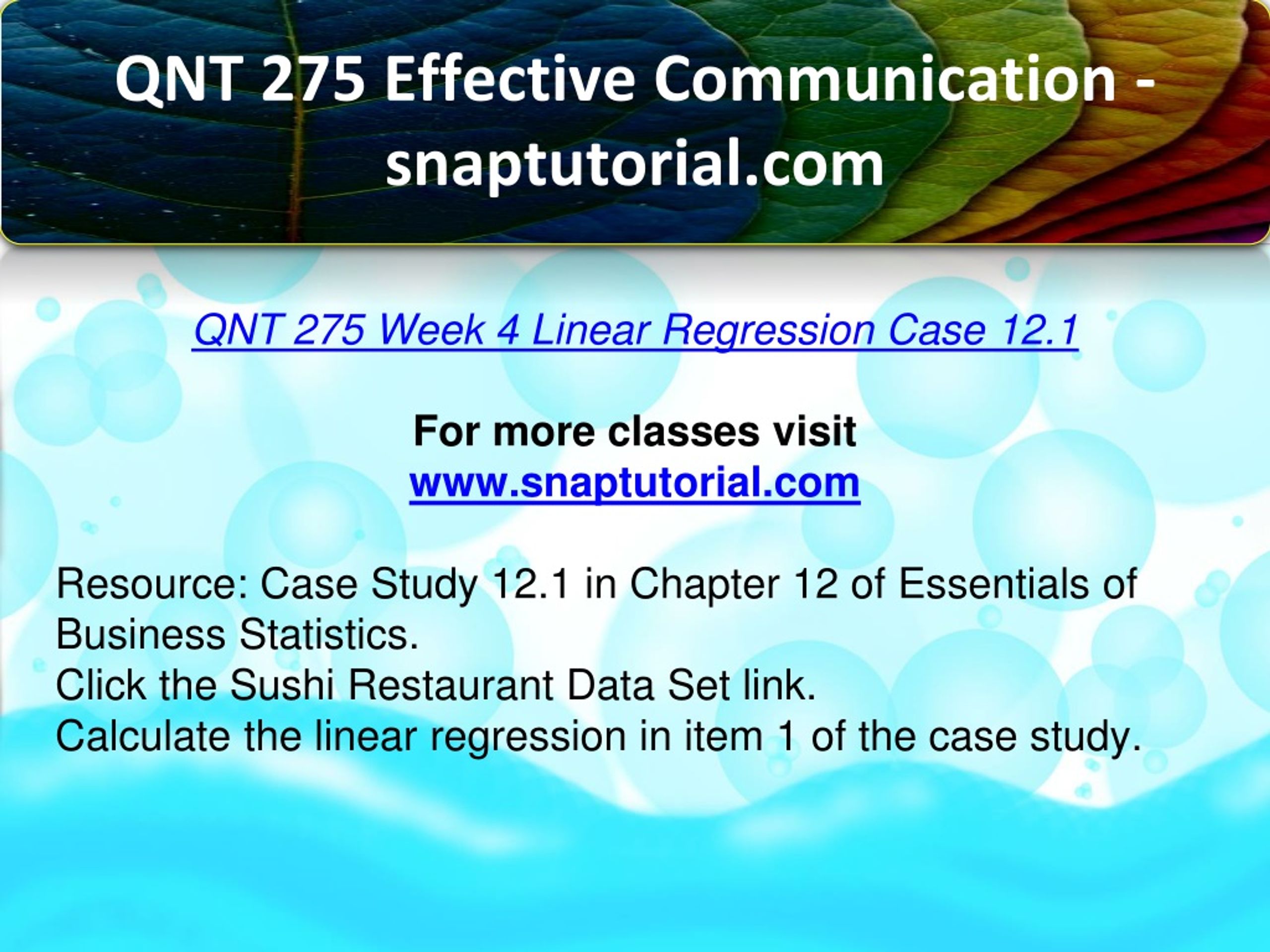 QNT 275 Effective Communication - snaptutorial.com

QNT 275 Week 4 Linear Regression Case 12.1

For more classes visit
www.snaptutorial.com

Resource: Case Study 12.1 in Chapter 12 of Essentials of Business Statistics.
Click the Sushi Restaurant Data Set link.
Calculate the linear regression in item 1 of the case study.